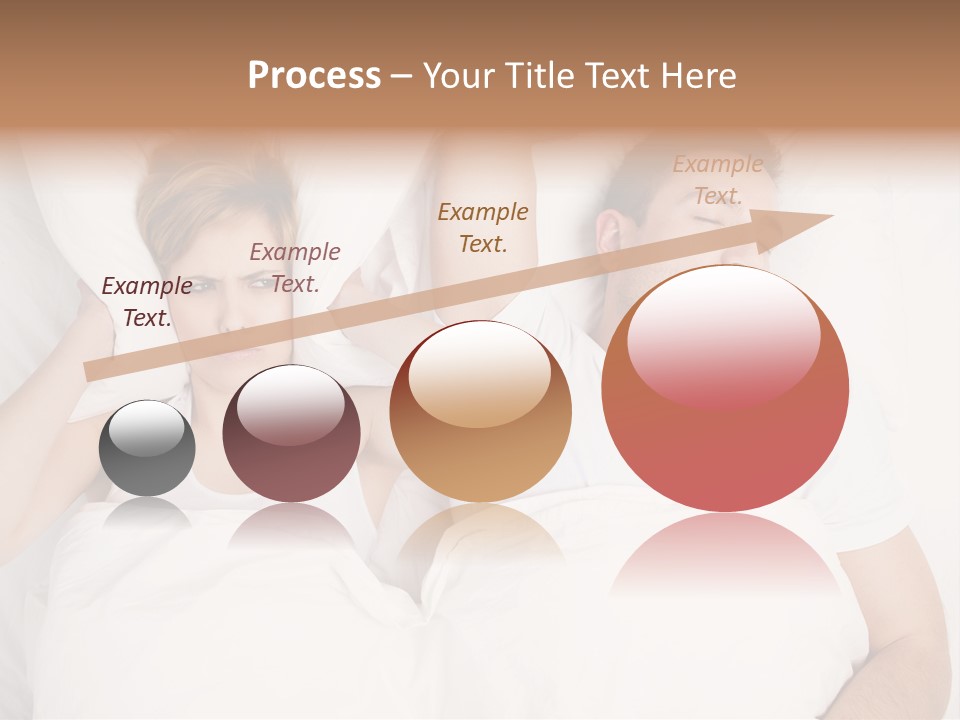 Process – Your Title Text Here

Example Text.

Example Text.

Example Text.

Example Text.